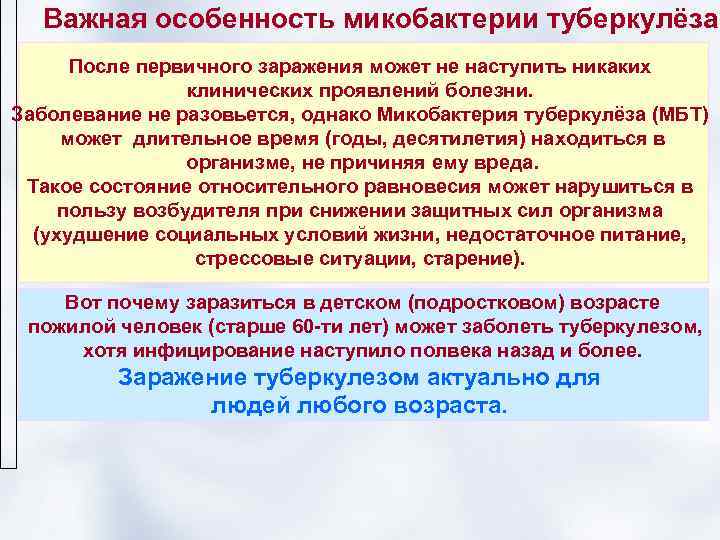 Важная особенность микобактерии туберкулёза

После первичного заражения может не наступить никаких клинических проявлений болезни.
Заболевание не разовьется, однако Микобактерия туберкулёза (МБТ) может длительное время (годы, десятилетия) находиться в организме, не причиняя ему вреда.
Такое состояние относительного равновесия может нарушиться в пользу возбудителя при снижении защитных сил организма (ухудшение социальных условий жизни, недостаточное питание, стрессовые ситуации, старение).

Вот почему заразиться в детском (подростковом) возрасте пожилой человек (старше 60-ти лет) может заболеть туберкулезом, хотя инфицирование наступило полвека назад и более.
Заражение туберкулезом актуально для людей любого возраста.